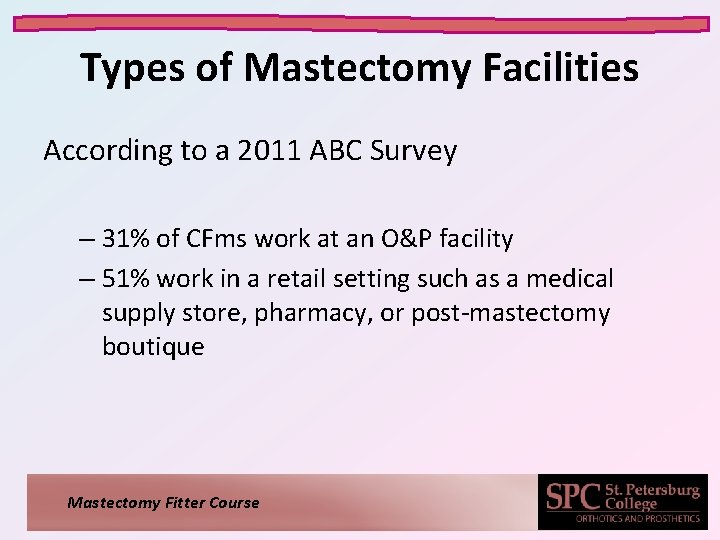 Types of Mastectomy Facilities

According to a 2011 ABC Survey

– 31% of CFms work at an O&P facility
– 51% work in a retail setting such as a medical supply store, pharmacy, or post-mastectomy boutique

Mastectomy Fitter Course

SPC St. Petersburg College
ORTHOTICS AND PROSTHETICS